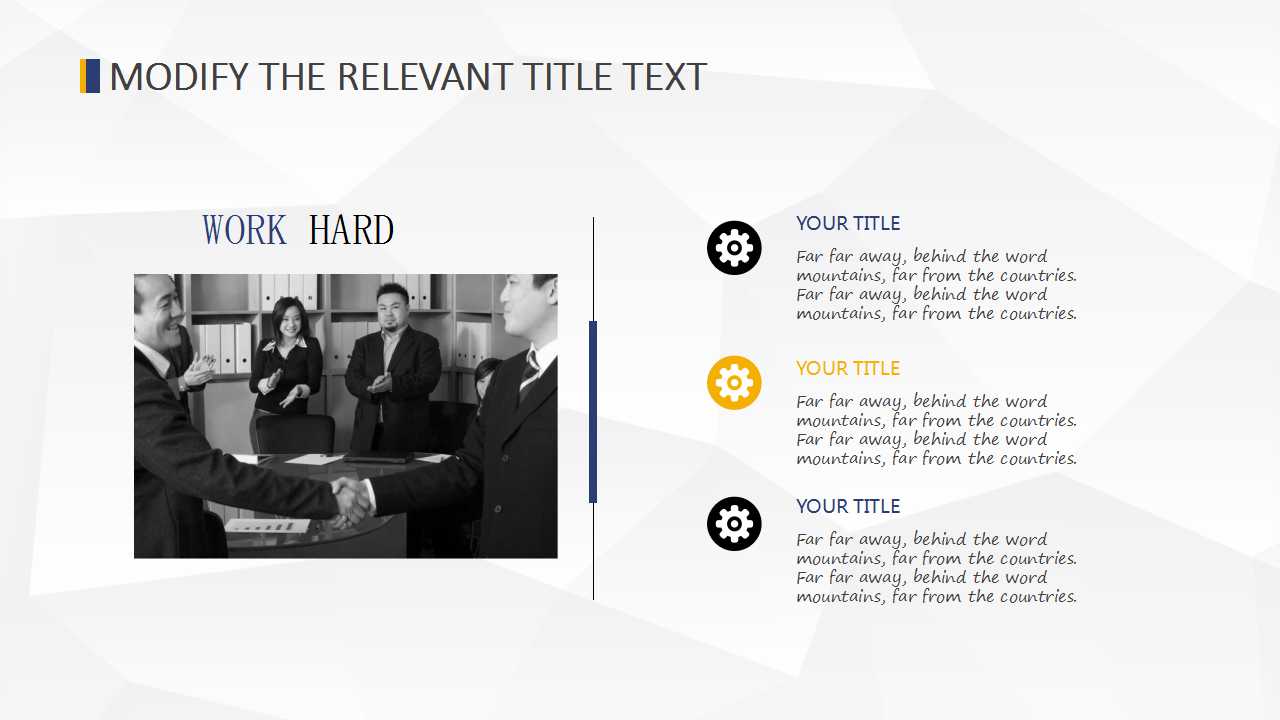 MODIFY THE RELEVANT TITLE TEXT

WORK HARD

YOUR TITLE

Far far away, behind the word mountains, far from the countries. Far far away, behind the word mountains, far from the countries.

YOUR TITLE

Far far away, behind the word mountains, far from the countries. Far far away, behind the word mountains, far from the countries.

YOUR TITLE

Far far away, behind the word mountains, far from the countries. Far far away, behind the word mountains, far from the countries.